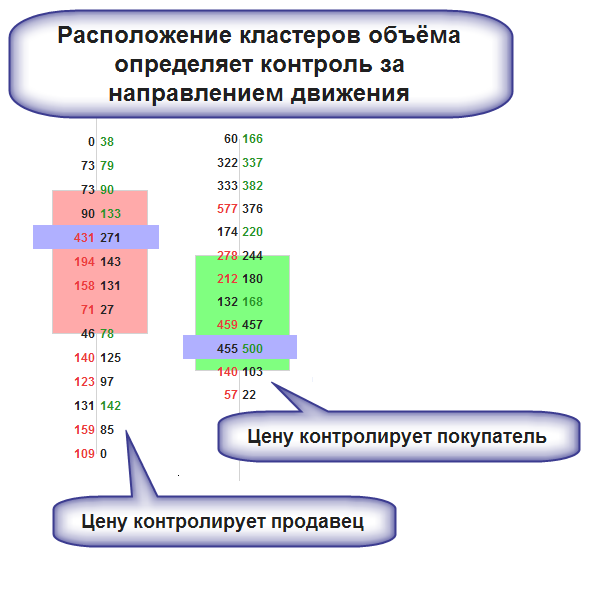 Расположение кластеров объёма определяет контроль за направлением движения

0 38
73 79
73 90
90 133
431 271
194 143
158 131
71 27
46 78
140 125
123 97
131 142
159 85
109 0

60 166
322 337
333 382
577 376
174 220
278 244
212 180
132 168
459 457
455 500
140 103
57 22

Цену контролирует покупатель

Цену контролирует продавец